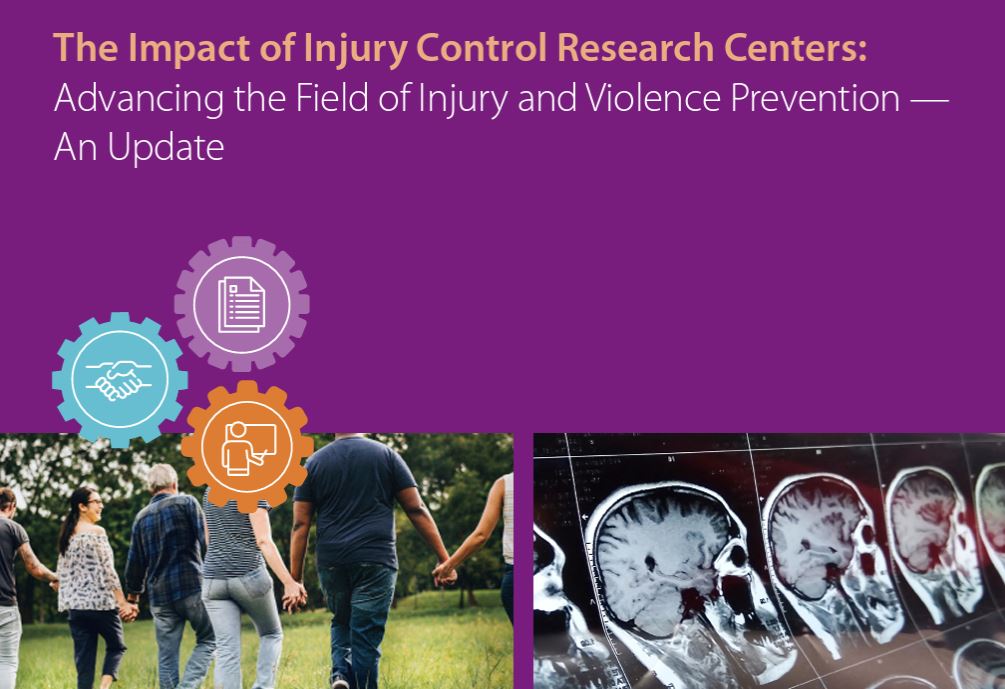 The Impact of Injury Control Research Centers:
Advancing the Field of Injury and Violence Prevention — An Update